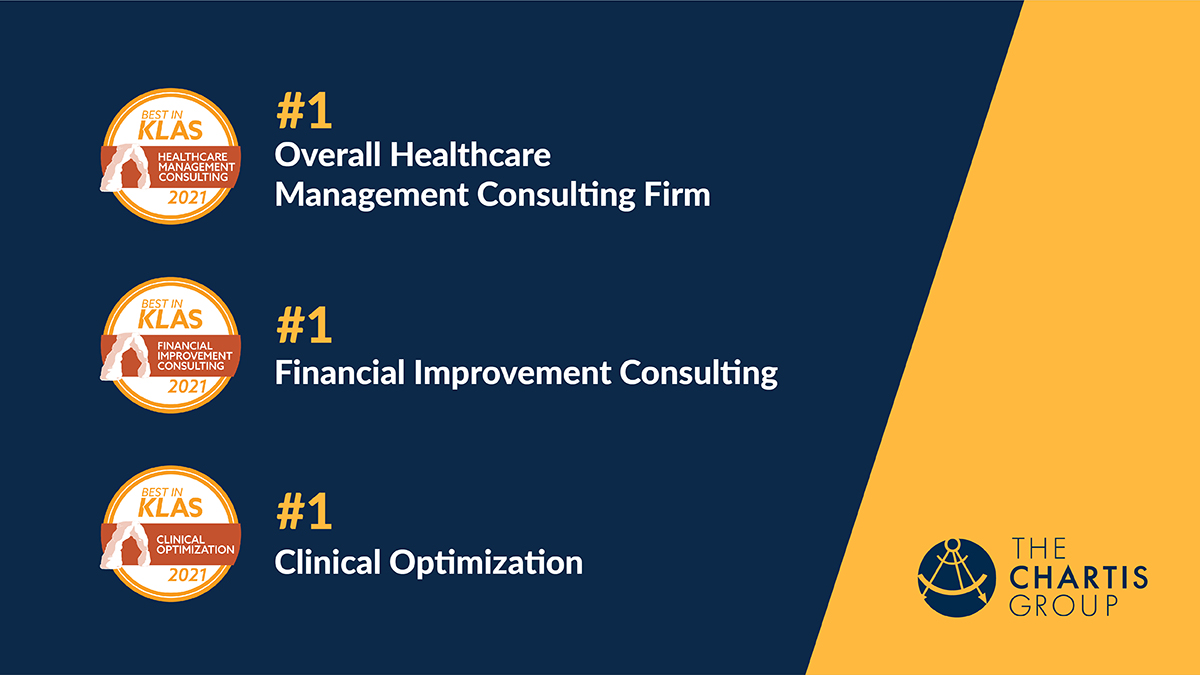 BEST IN KLAS
HEALTHCARE MANAGEMENT CONSULTING
2021

#1
Overall Healthcare Management Consulting Firm

BEST IN KLAS
FINANCIAL IMPROVEMENT CONSULTING
2021

#1
Financial Improvement Consulting

BEST IN KLAS
CLINICAL OPTIMIZATION
2021

#1
Clinical Optimization

THE CHARTIS GROUP